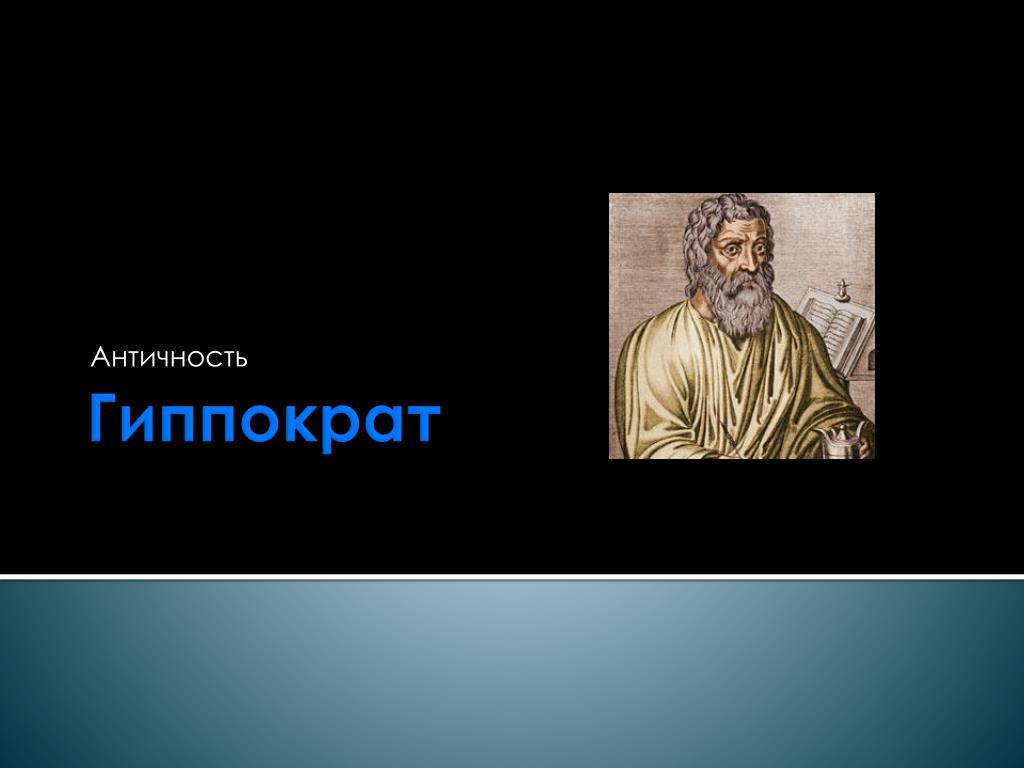 Античность

Гиппократ